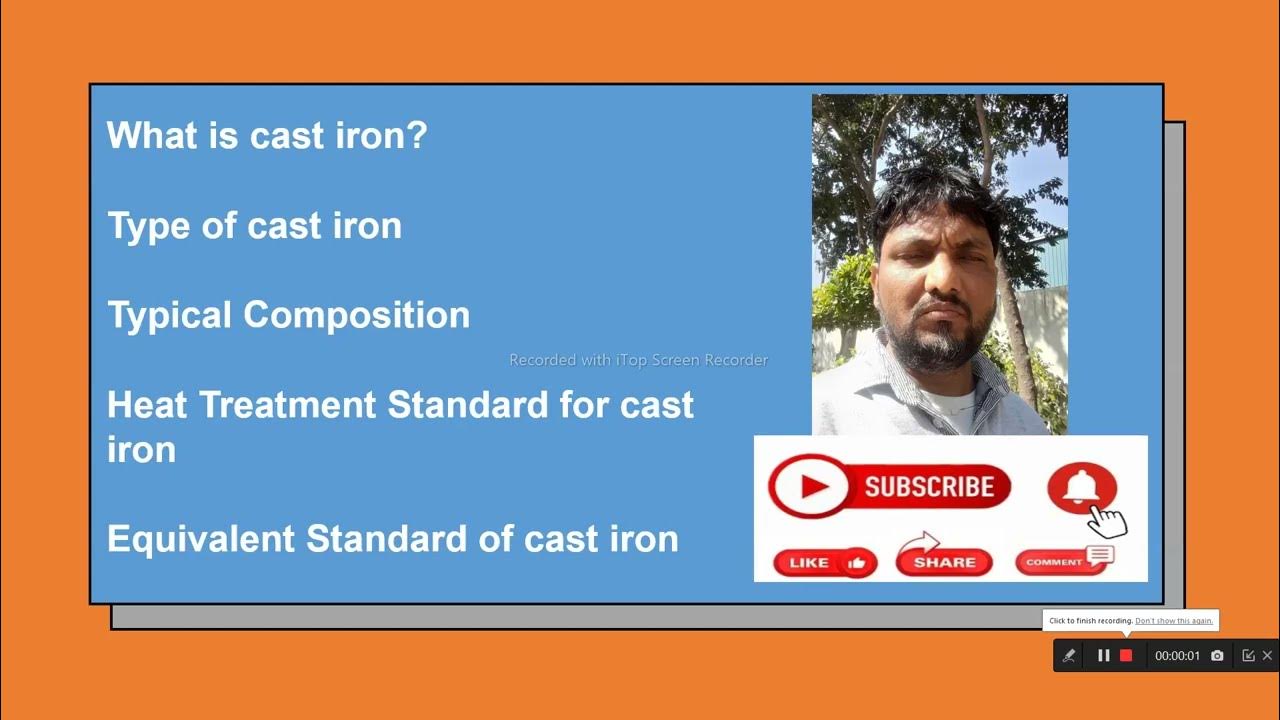 What is cast iron?

Type of cast iron

Typical Composition

Recorded with iTop Screen Recorder

Heat Treatment Standard for cast iron

Equivalent Standard of cast iron

SUBSCRIBE

LIKE

SHARE

COMMENT

Click to finish recording. Don't show this again.

00:00:01